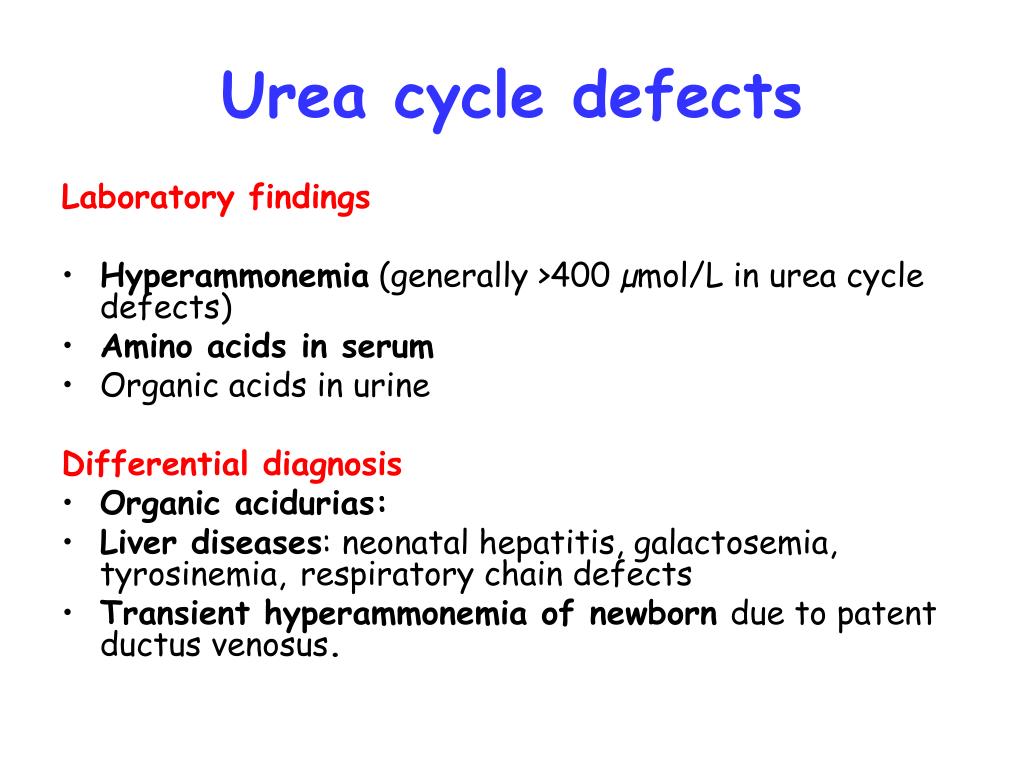 Urea cycle defects

Laboratory findings

• Hyperammonemia (generally >400 μmol/L in urea cycle defects)
• Amino acids in serum
• Organic acids in urine

Differential diagnosis
• Organic acidurias:
• Liver diseases: neonatal hepatitis, galactosemia, tyrosinemia, respiratory chain defects
• Transient hyperammonemia of newborn due to patent ductus venosus.